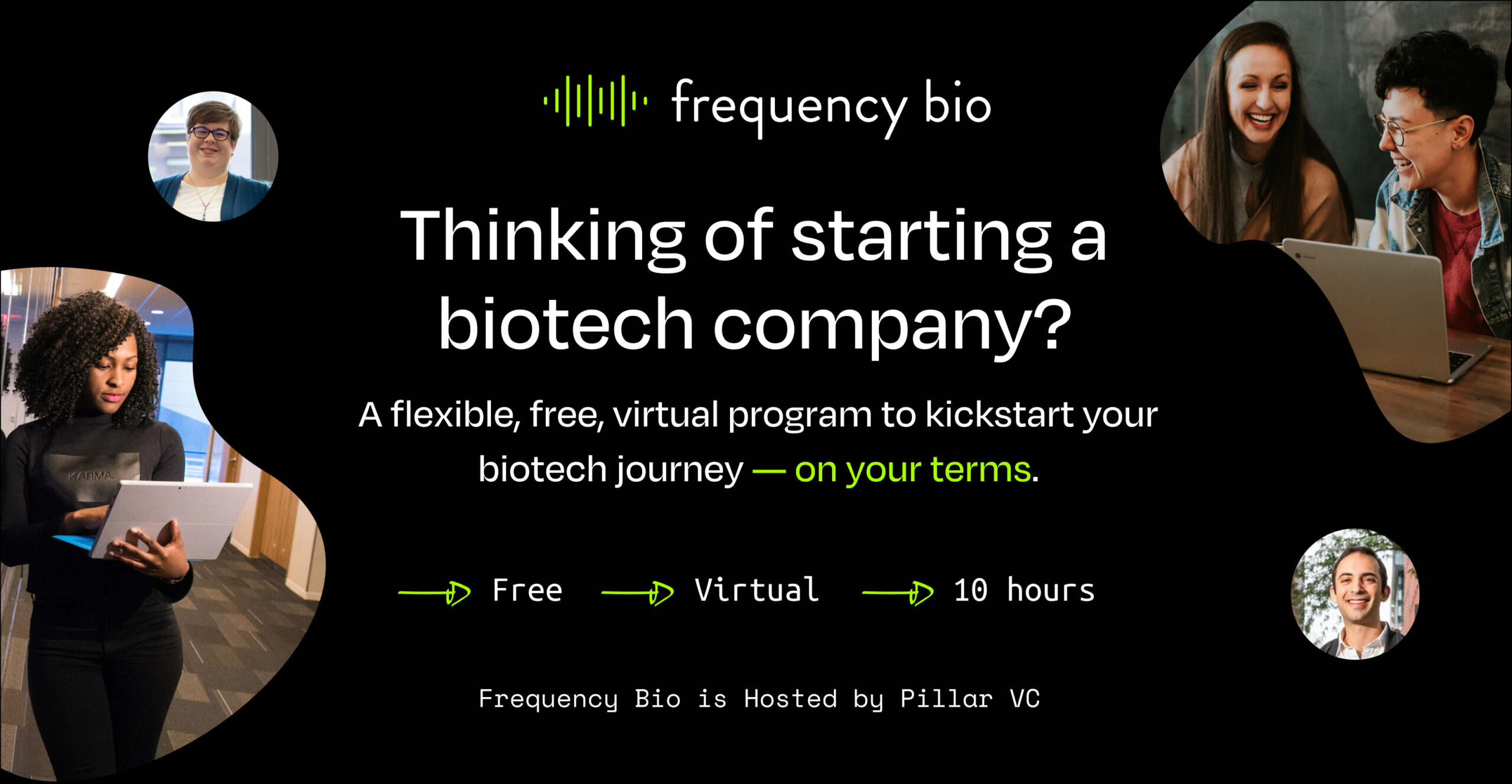 frequency bio

Thinking of starting a biotech company?

A flexible, free, virtual program to kickstart your biotech journey — on your terms.

Free Virtual 10 hours

Frequency Bio is Hosted by Pillar VC

KARMA